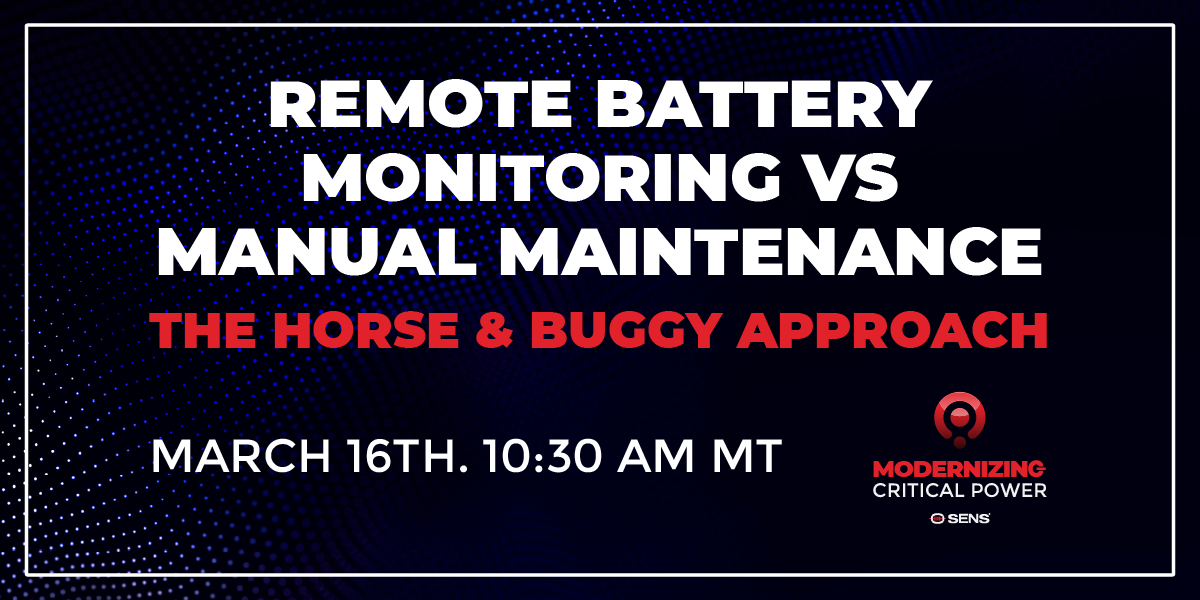 REMOTE BATTERY MONITORING VS MANUAL MAINTENANCE

THE HORSE & BUGGY APPROACH

MARCH 16TH. 10:30 AM MT

MODERNIZING CRITICAL POWER

SENS